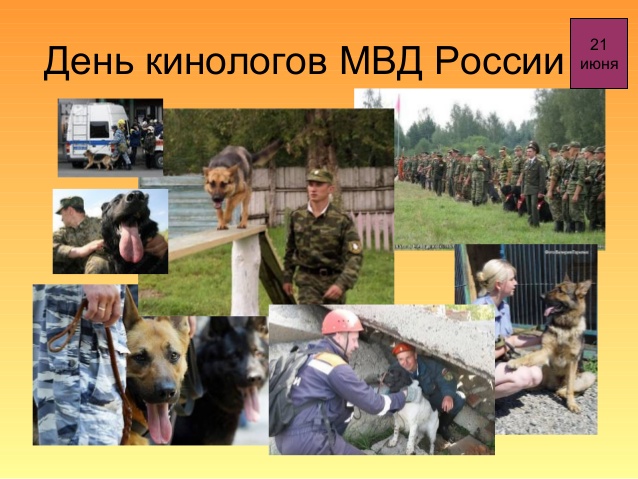 День кинологов МВД России

21 июня